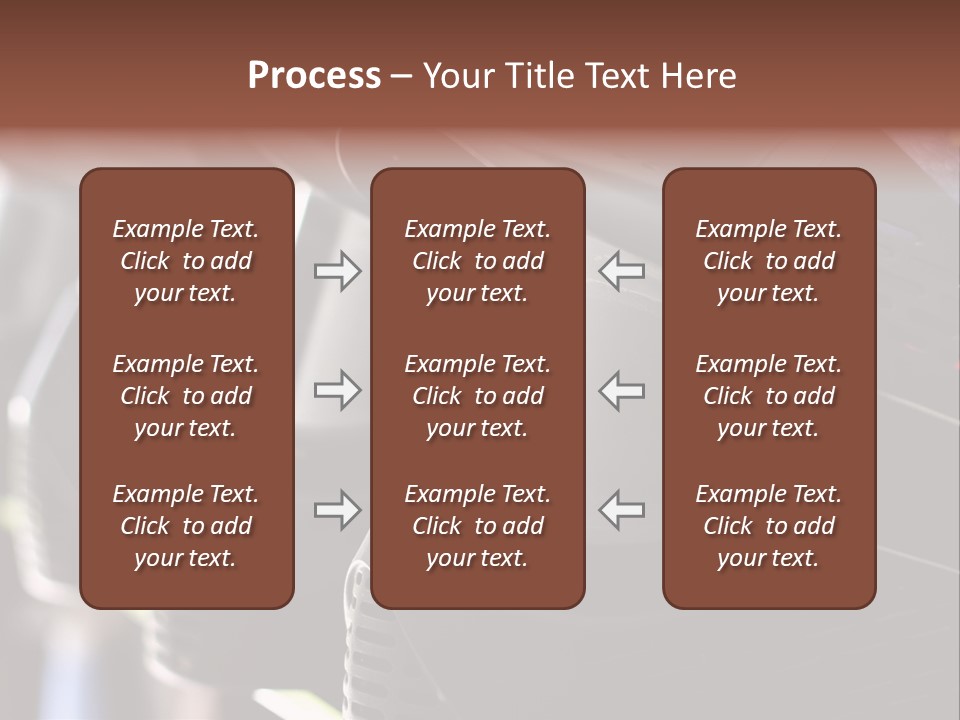 Process – Your Title Text Here

Example Text. Click to add your text.

Example Text. Click to add your text.

Example Text. Click to add your text.

Example Text. Click to add your text.

Example Text. Click to add your text.

Example Text. Click to add your text.

Example Text. Click to add your text.

Example Text. Click to add your text.

Example Text. Click to add your text.